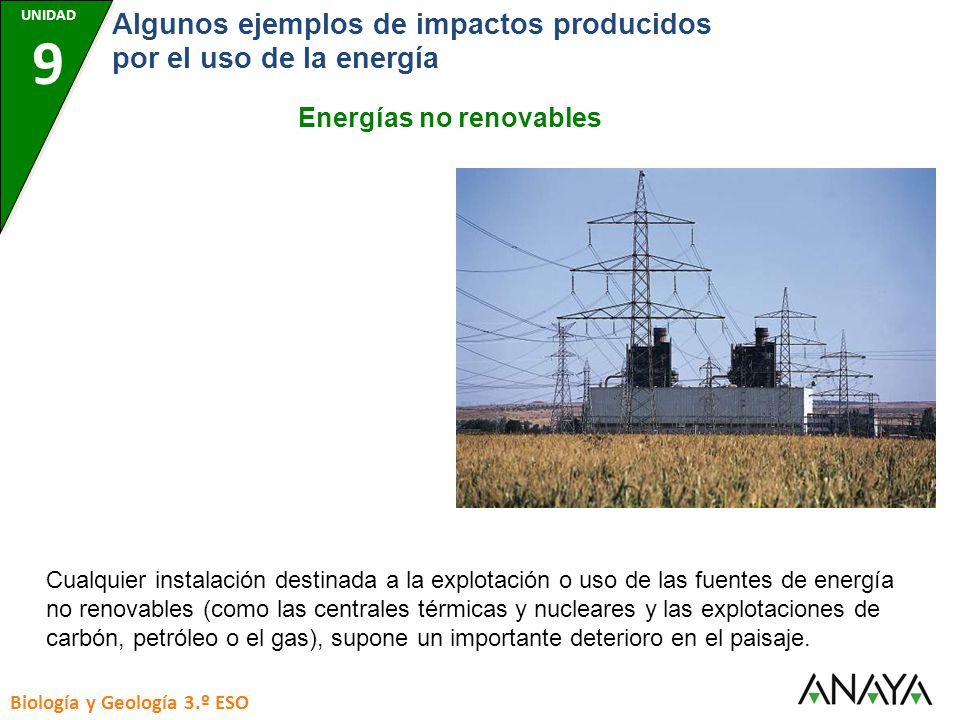 UNIDAD
9
Algunos ejemplos de impactos producidos por el uso de la energía

Energías no renovables

Cualquier instalación destinada a la explotación o uso de las fuentes de energía no renovables (como las centrales térmicas y nucleares y las explotaciones de carbón, petróleo o el gas), supone un importante deterioro en el paisaje.

Biología y Geología 3.º ESO

ANAYA